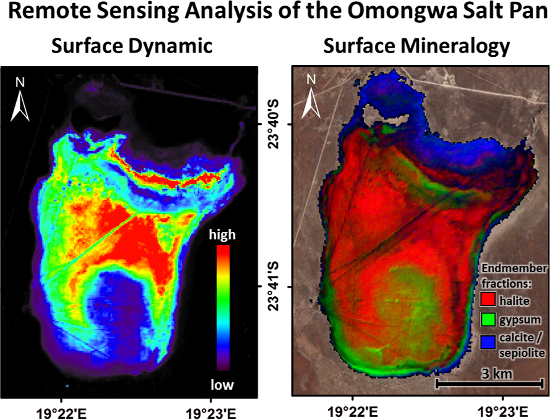 Remote Sensing Analysis of the Omongwa Salt Pan

Surface Dynamic

N

high

low

19°22'E

19°23'E

23°40'S

23°41'S

Surface Mineralogy

N

Endmember fractions:

halite

gypsum

calcite / sepiolite

3 km

19°22'E

19°23'E